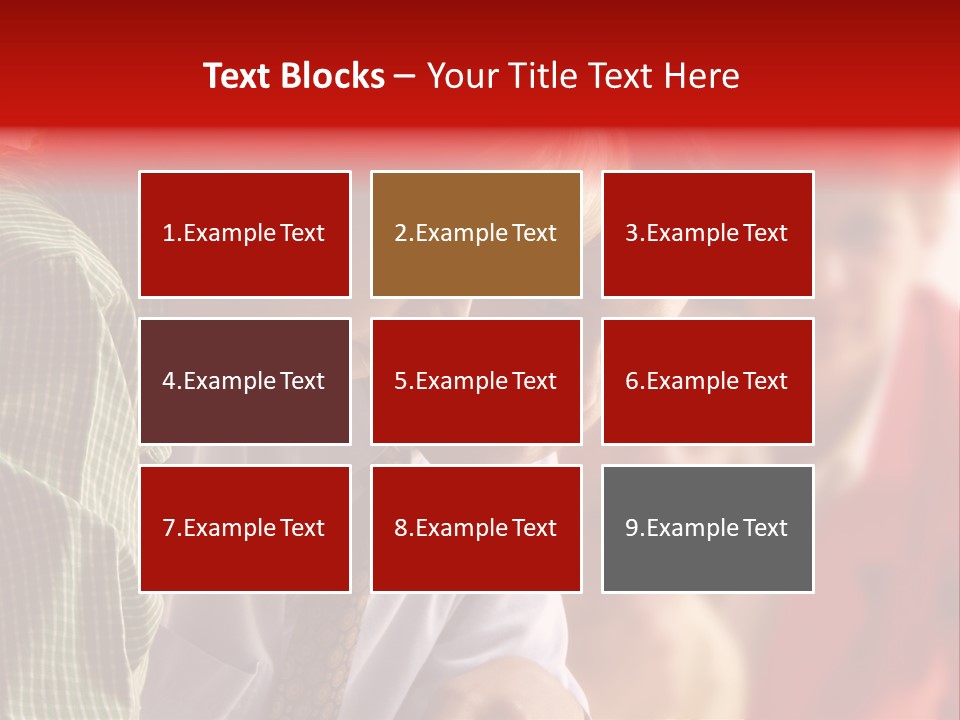 Text Blocks – Your Title Text Here

1.Example Text

2.Example Text

3.Example Text

4.Example Text

5.Example Text

6.Example Text

7.Example Text

8.Example Text

9.Example Text